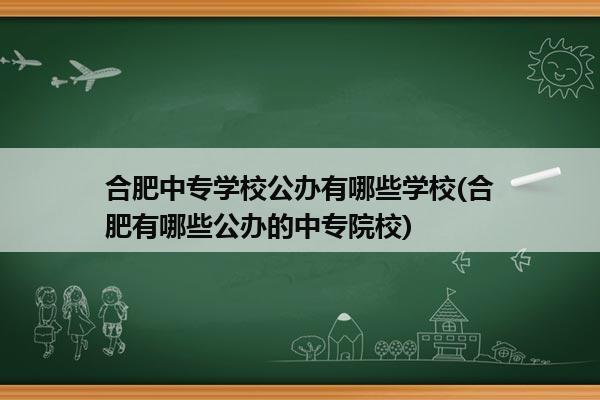 合肥中专学校公办有哪些学校(合肥有哪些公办的中专院校)